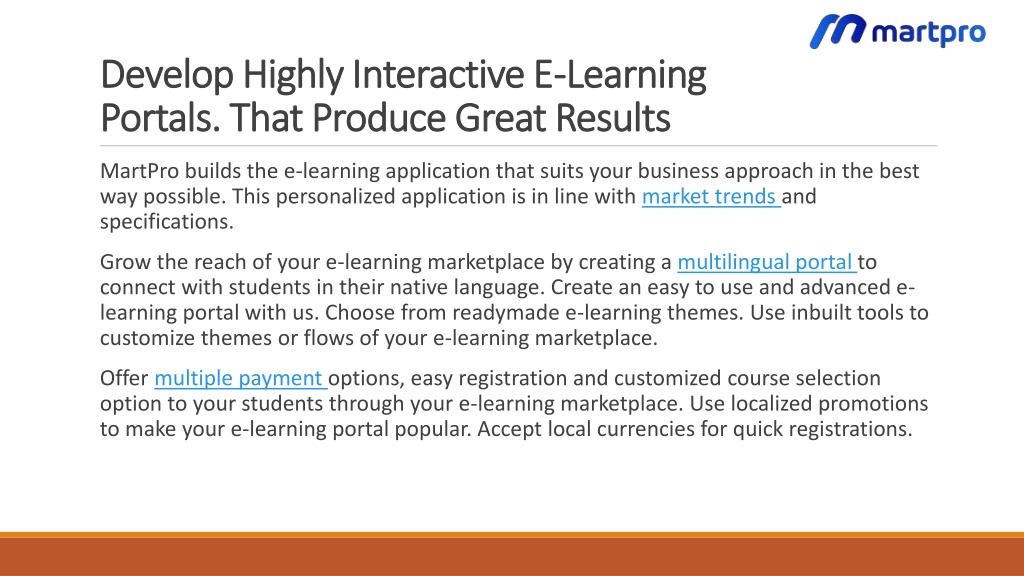 martpro

Develop Highly Interactive E-Learning Portals. That Produce Great Results

MartPro builds the e-learning application that suits your business approach in the best way possible. This personalized application is in line with market trends and specifications.

Grow the reach of your e-learning marketplace by creating a multilingual portal to connect with students in their native language. Create an easy to use and advanced e-learning portal with us. Choose from readymade e-learning themes. Use inbuilt tools to customize themes or flows of your e-learning marketplace.

Offer multiple payment options, easy registration and customized course selection option to your students through your e-learning marketplace. Use localized promotions to make your e-learning portal popular. Accept local currencies for quick registrations.